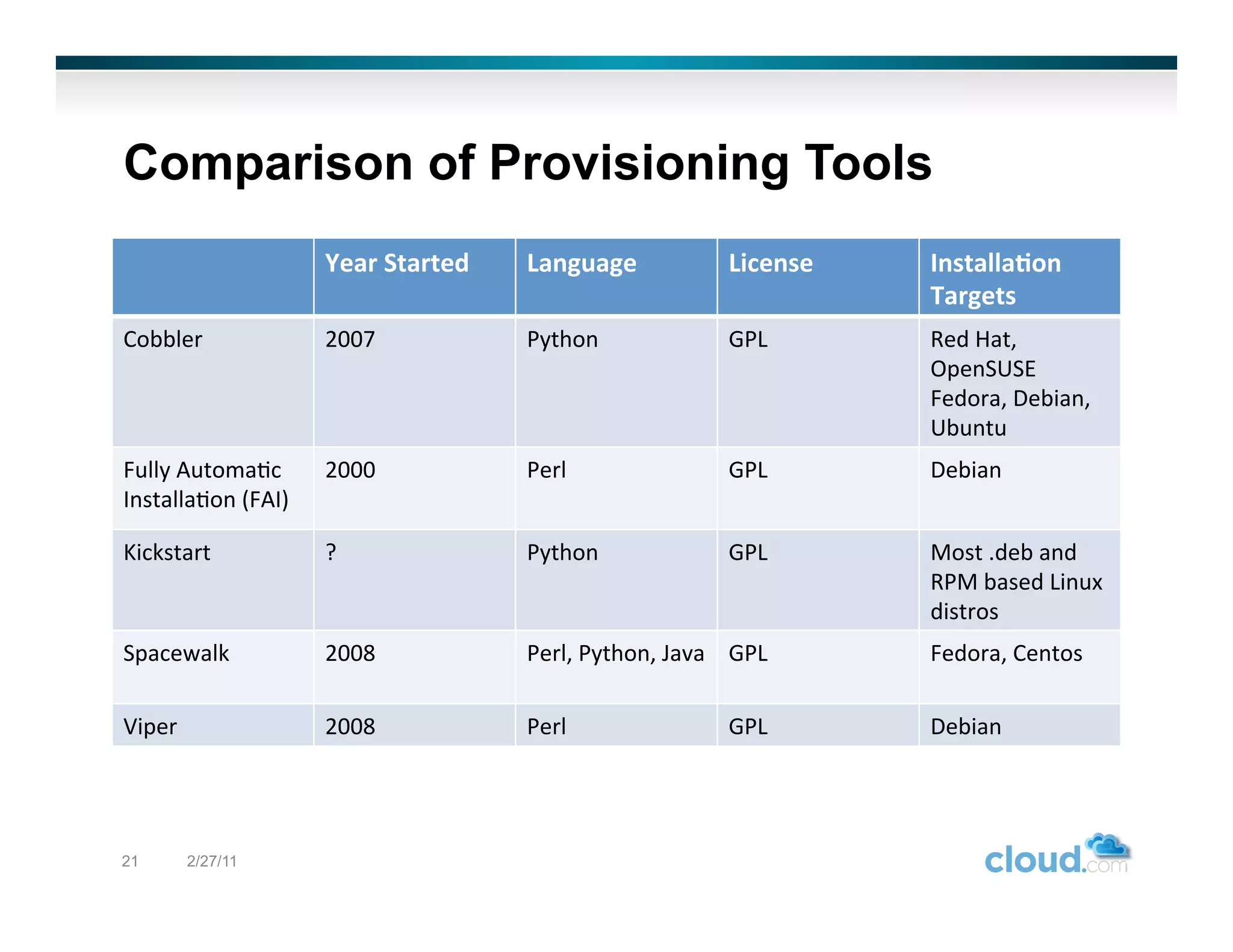 Comparison of Provisioning Tools

| | Year Started | Language | License | Installation Targets |
|---|---|---|---|---|
| Cobbler | 2007 | Python | GPL | Red Hat, OpenSUSE Fedora, Debian, Ubuntu |
| Fully Automatic Installation (FAI) | 2000 | Perl | GPL | Debian |
| Kickstart | ? | Python | GPL | Most .deb and RPM based Linux distros |
| Spacewalk | 2008 | Perl, Python, Java | GPL | Fedora, Centos |
| Viper | 2008 | Perl | GPL | Debian |

21 2/27/11

cloud.com